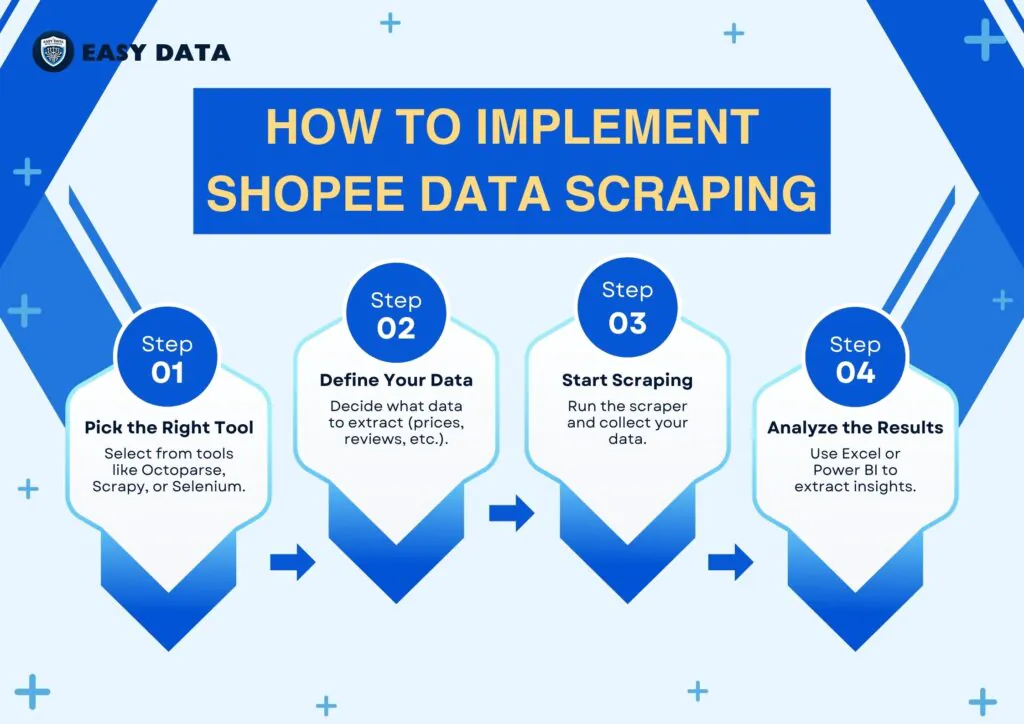 EASY DATA

HOW TO IMPLEMENT SHOPEE DATA SCRAPING

Step 01

Pick the Right Tool

Select from tools like Octoparse, Scrapy, or Selenium.

Step 02

Define Your Data

Decide what data to extract (prices, reviews, etc.).

Step 03

Start Scraping

Run the scraper and collect your data.

Step 04

Analyze the Results

Use Excel or Power BI to extract insights.